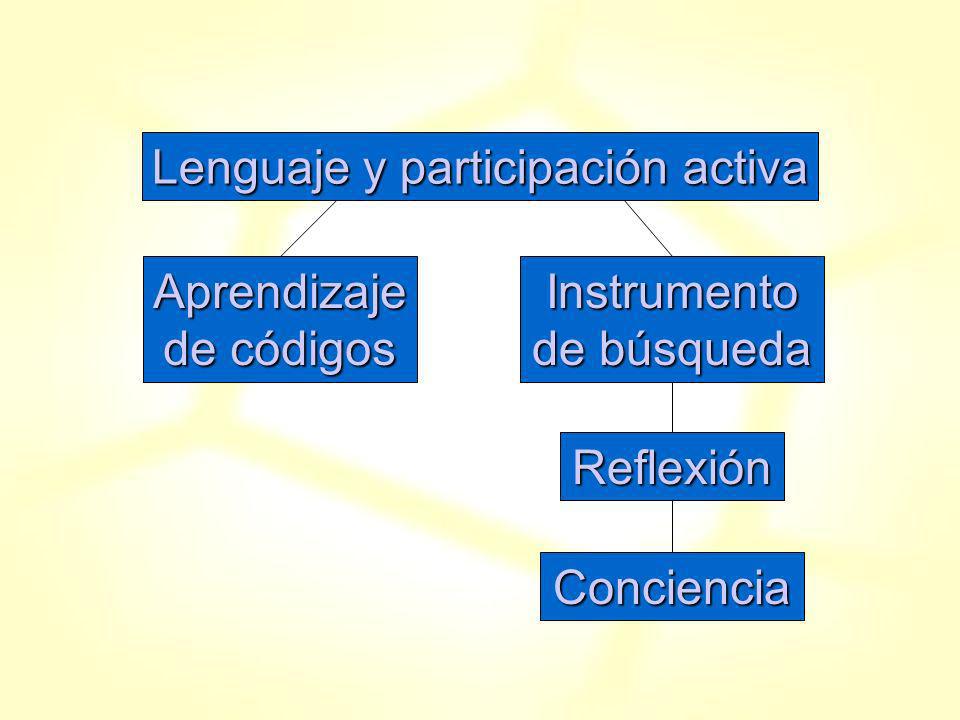 Lenguaje y participación activa

Aprendizaje de códigos

Instrumento de búsqueda

Reflexión

Conciencia